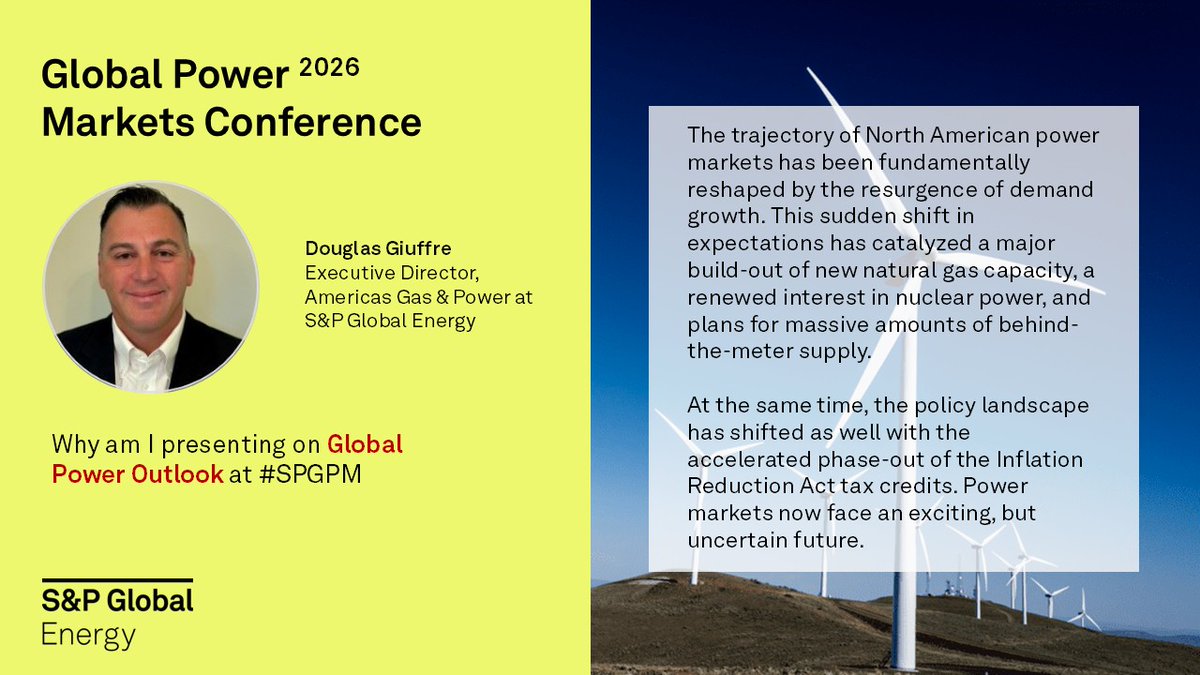 Global Power 2026
Markets Conference

Douglas Giuffre
Executive Director, Americas Gas & Power at S&P Global Energy

Why am I presenting on Global Power Outlook at #SPGPM

S&P Global
Energy

The trajectory of North American power markets has been fundamentally reshaped by the resurgence of demand growth. This sudden shift in expectations has catalyzed a major build-out of new natural gas capacity, a renewed interest in nuclear power, and plans for massive amounts of behind-the-meter supply.

At the same time, the policy landscape has shifted as well with the accelerated phase-out of the Inflation Reduction Act tax credits. Power markets now face an exciting, but uncertain future.